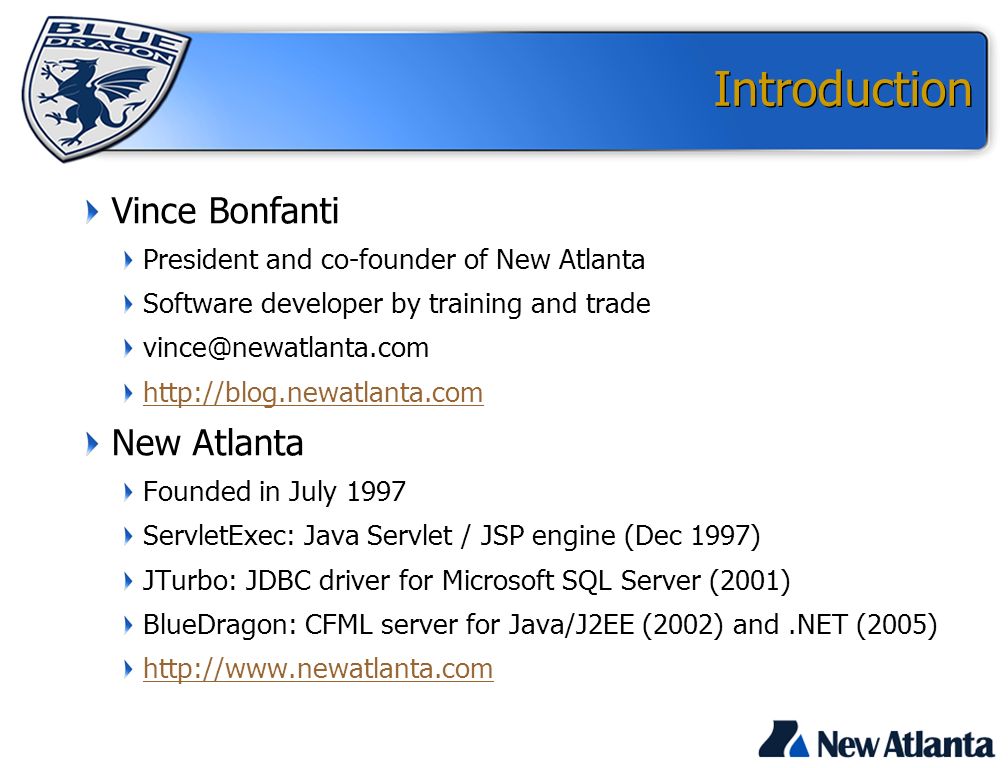 BLUE DRAGON

Introduction

Vince Bonfanti

President and co-founder of New Atlanta

Software developer by training and trade

vince@newatlanta.com

http://blog.newatlanta.com

New Atlanta

Founded in July 1997

ServletExec: Java Servlet / JSP engine (Dec 1997)

JTurbo: JDBC driver for Microsoft SQL Server (2001)

BlueDragon: CFML server for Java/J2EE (2002) and .NET (2005)

http://www.newatlanta.com

New Atlanta